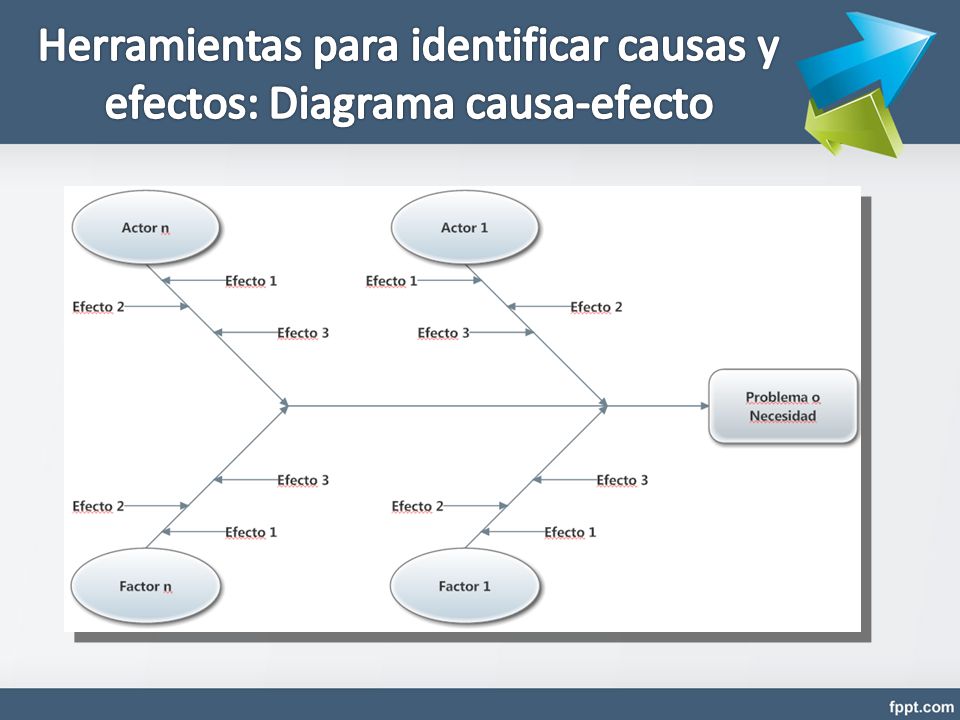 Herramientas para identificar causas y efectos: Diagrama causa-efecto

Actor n

Efecto 1

Efecto 2

Efecto 3

Actor 1

Efecto 1

Efecto 2

Efecto 3

Problema o Necesidad

Efecto 3

Efecto 2

Efecto 1

Factor n

Efecto 3

Efecto 2

Efecto 1

Factor 1

fppt.com